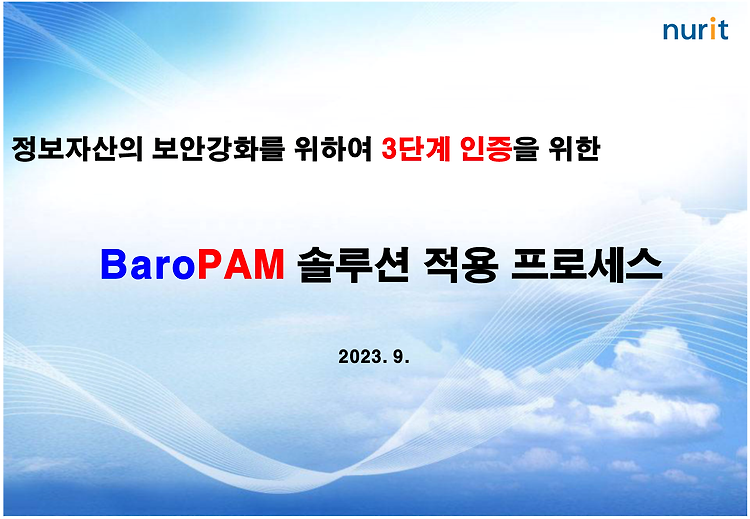 nurit

정보자산의 보안강화를 위하여 3단계 인증을 위한

BaroPAM 솔루션 적용 프로세스

2023. 9.